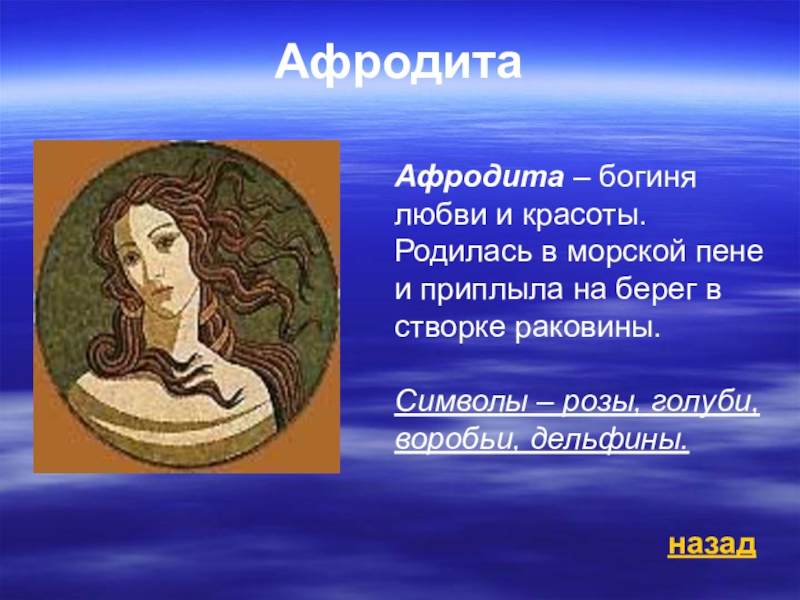 Афродита

Афродита – богиня любви и красоты. Родилась в морской пене и приплыла на берег в створке раковины.

Символы – розы, голуби, воробьи, дельфины.

назад